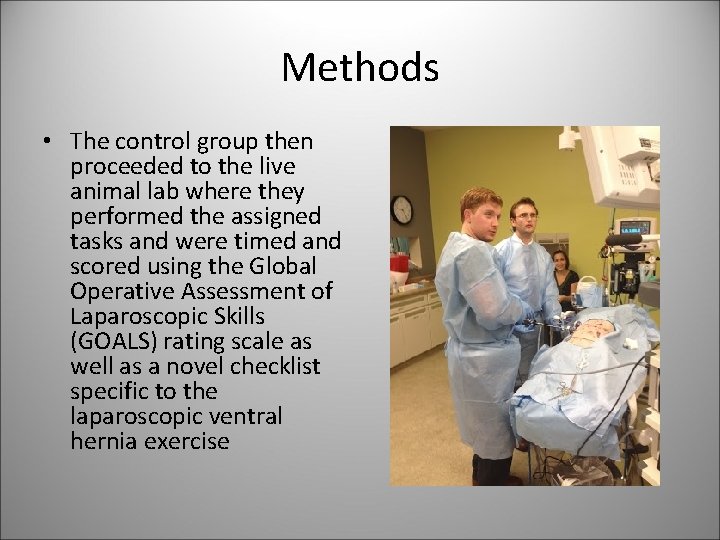 Methods

• The control group then proceeded to the live animal lab where they performed the assigned tasks and were timed and scored using the Global Operative Assessment of Laparoscopic Skills (GOALS) rating scale as well as a novel checklist specific to the laparoscopic ventral hernia exercise